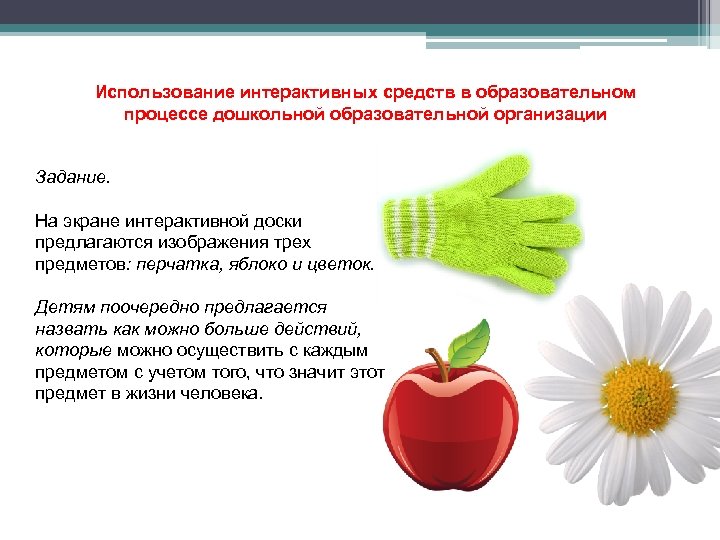 Использование интерактивных средств в образовательном процессе дошкольной образовательной организации

Задание.

На экране интерактивной доски предлагаются изображения трех предметов: перчатка, яблоко и цветок.

Детям поочередно предлагается назвать как можно больше действий, которые можно осуществить с каждым предметом с учетом того, что значит этот предмет в жизни человека.